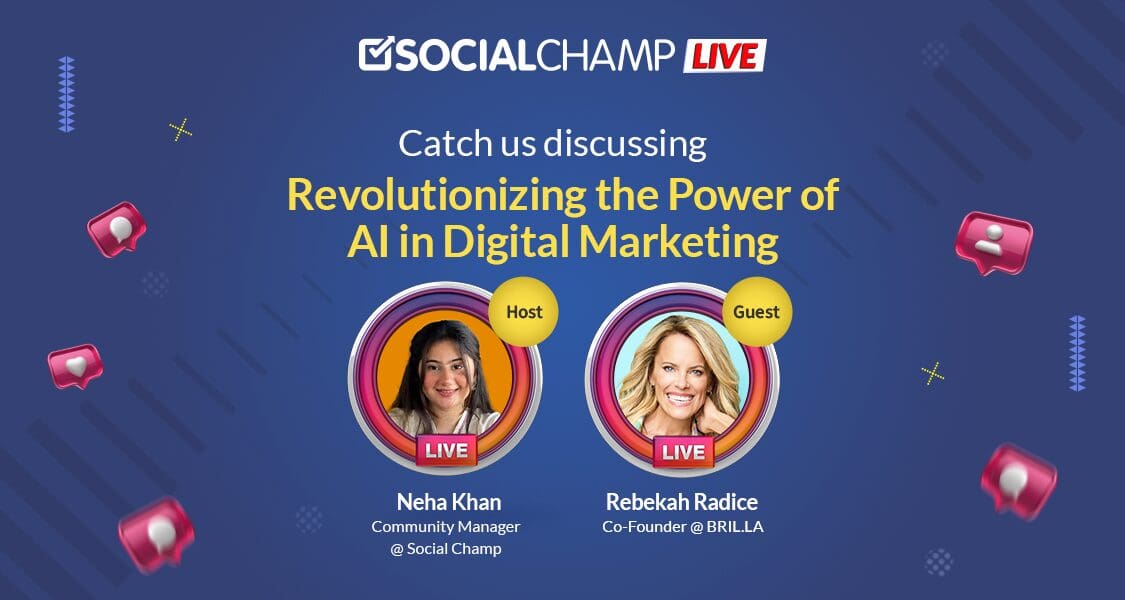 SOCIALCHAMP LIVE

Catch us discussing
Revolutionizing the Power of AI in Digital Marketing

Host
LIVE
Neha Khan
Community Manager
@ Social Champ

Guest
LIVE
Rebekah Radice
Co-Founder @ BRIL.LA